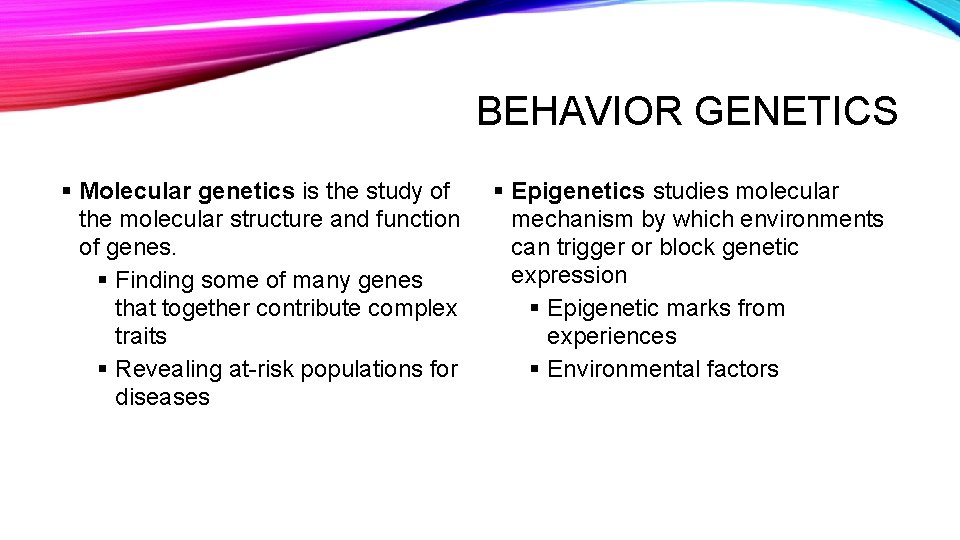 BEHAVIOR GENETICS

▪ Molecular genetics is the study of the molecular structure and function of genes.

▪ Finding some of many genes that together contribute complex traits

▪ Revealing at-risk populations for diseases

▪ Epigenetics studies molecular mechanism by which environments can trigger or block genetic expression

▪ Epigenetic marks from experiences

▪ Environmental factors